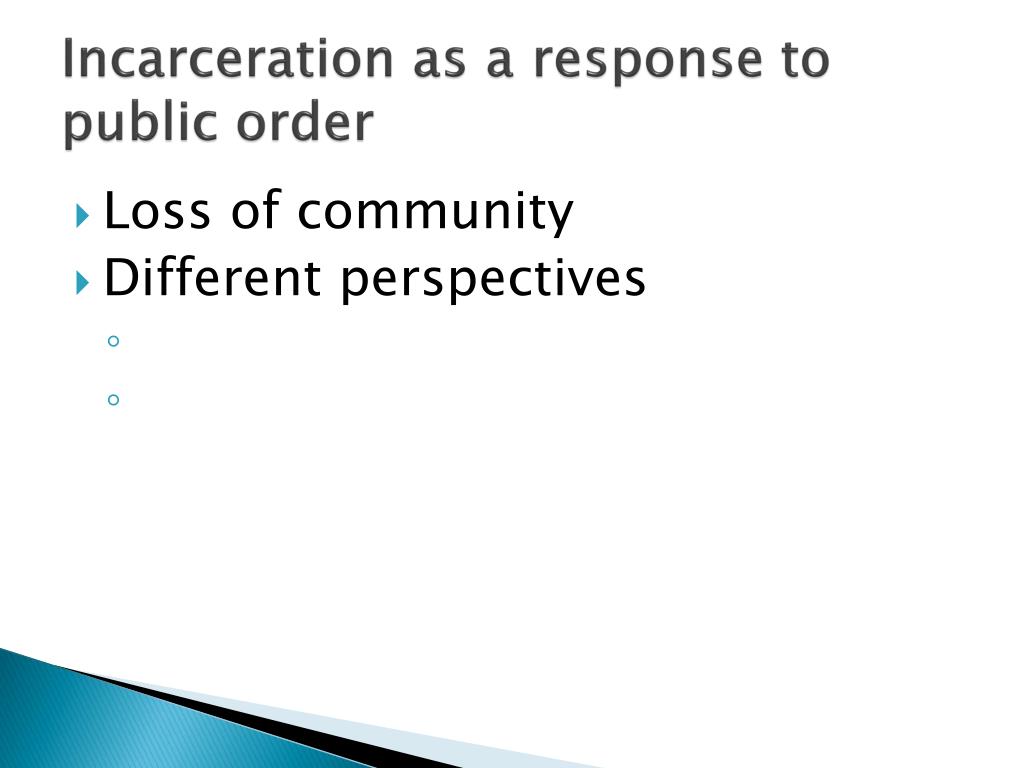 Incarceration as a response to public order

Loss of community
Different perspectives